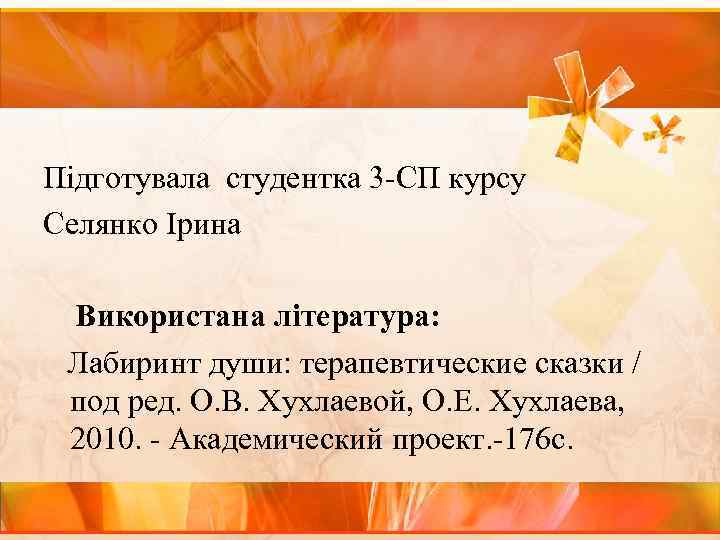 Підготувала  студентка 3-СП курсу
Селянко Ірина

Використана література:

Лабиринт души: терапевтические сказки / под ред. О.В. Хухлаевой, О.Е. Хухлаева, 2010. - Академический проект.-176с.